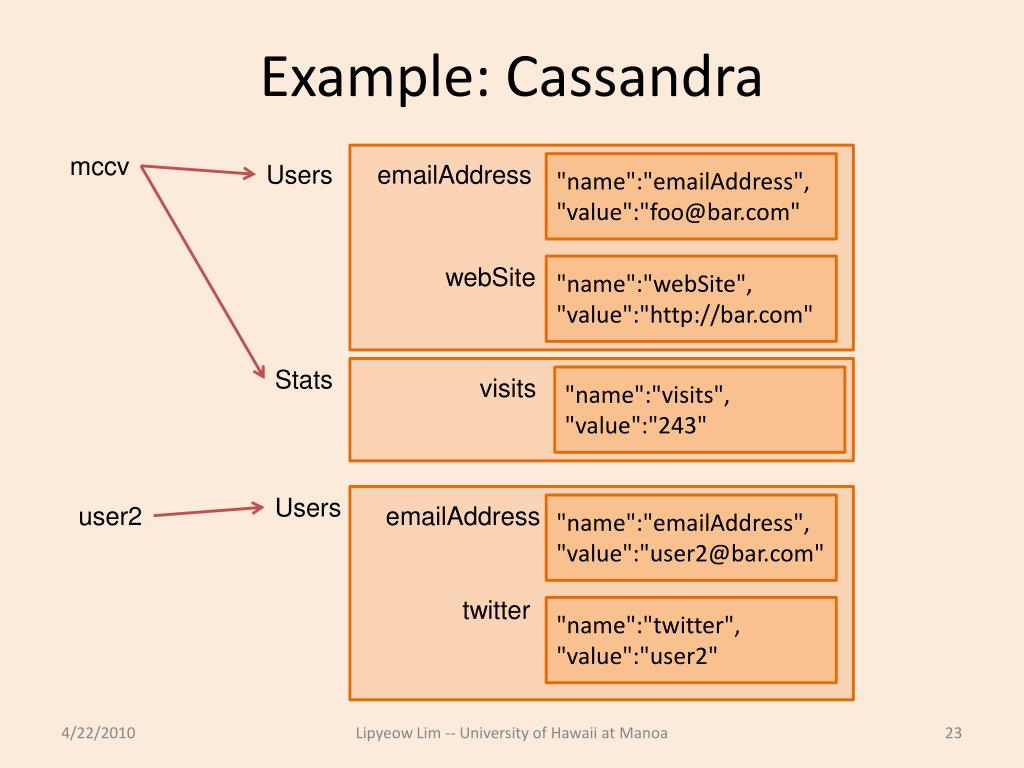 Example: Cassandra

mccv

Users

emailAddress

"name":"emailAddress", "value":"foo@bar.com"

webSite

"name":"webSite", "value":"http://bar.com"

Stats

visits

"name":"visits", "value":"243"

user2

Users

emailAddress

"name":"emailAddress", "value":"user2@bar.com"

twitter

"name":"twitter", "value":"user2"

4/22/2010

Lipyeow Lim -- University of Hawaii at Manoa

23